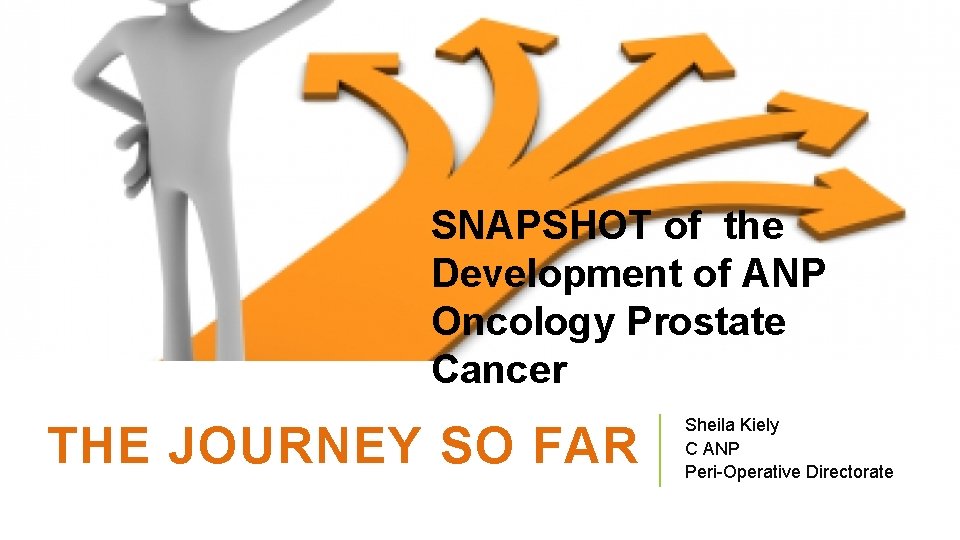 SNAPSHOT of the Development of ANP Oncology Prostate Cancer

THE JOURNEY SO FAR

Sheila Kiely
C ANP
Peri-Operative Directorate